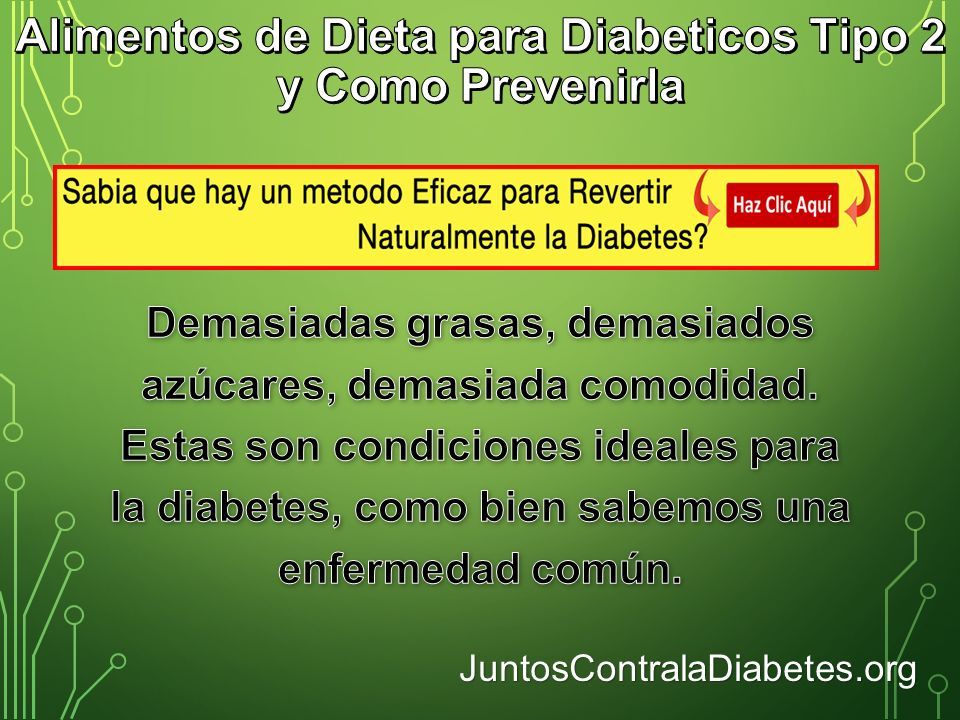 Alimentos de Dieta para Diabeticos Tipo 2 y Como Prevenirla

Sabia que hay un metodo Eficaz para Revertir Naturalmente la Diabetes?

Haz Clic Aquí

Demasiadas grasas, demasiados azúcares, demasiada comodidad. Estas son condiciones ideales para la diabetes, como bien sabemos una enfermedad común.

JuntosContralaDiabetes.org